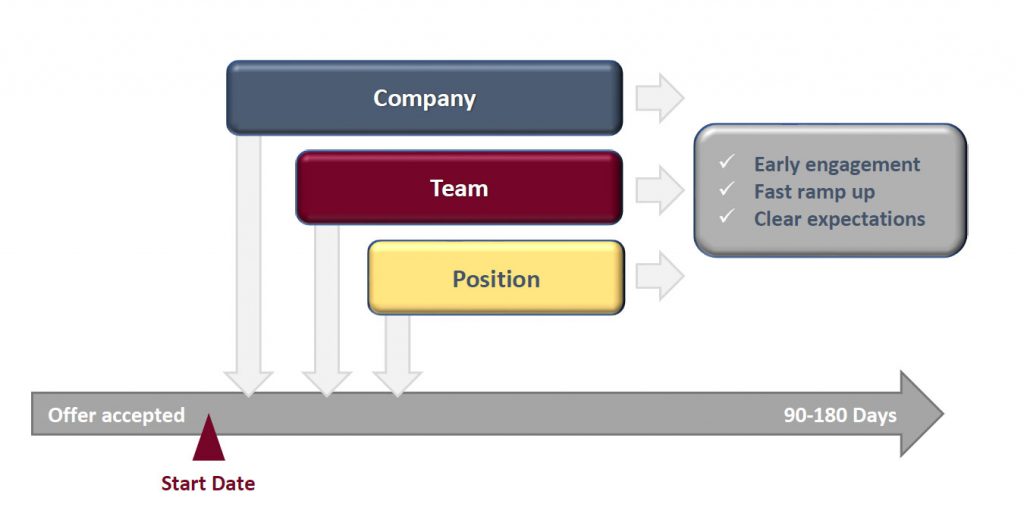 Company

Team

Position

✓ Early engagement
✓ Fast ramp up
✓ Clear expectations

Offer accepted

90-180 Days

Start Date